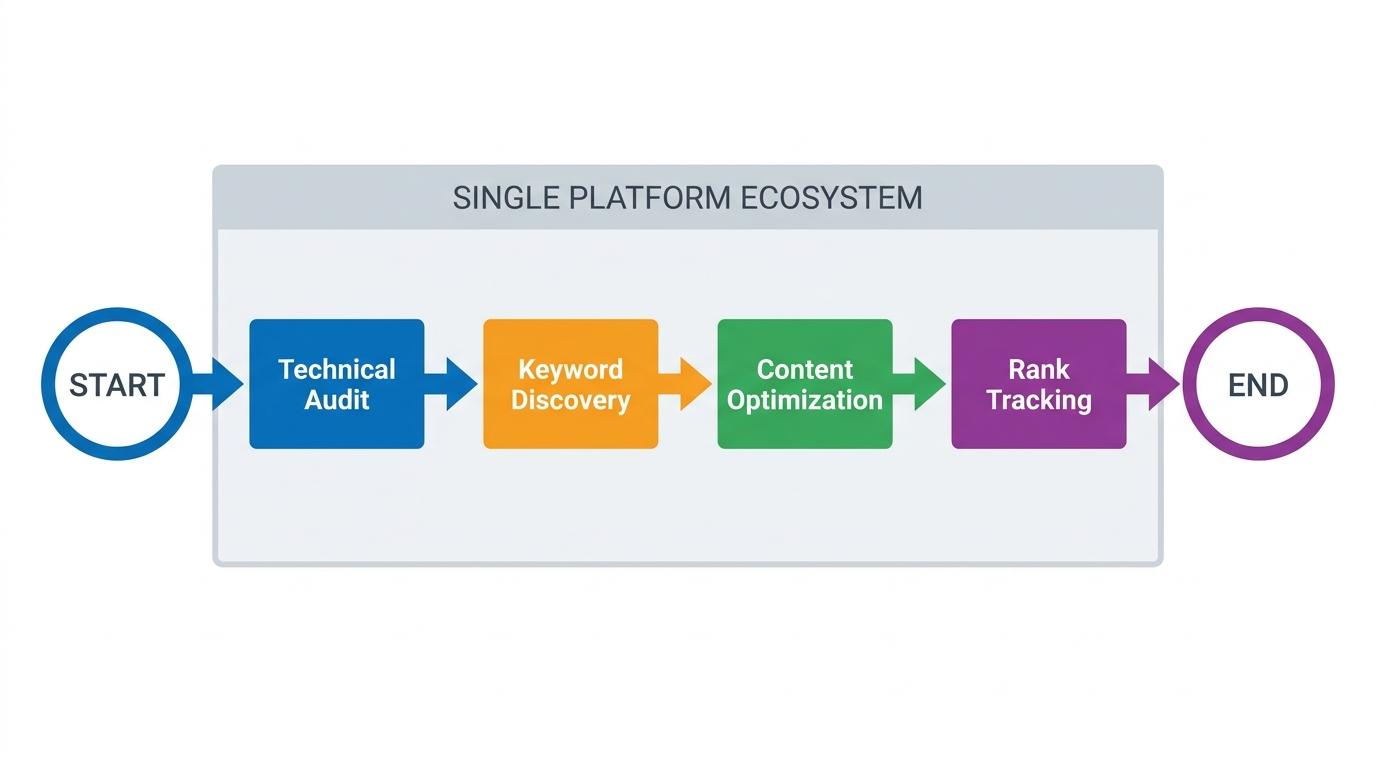 SINGLE PLATFORM ECOSYSTEM

START

Technical Audit

Keyword Discovery

Content Optimization

Rank Tracking

END